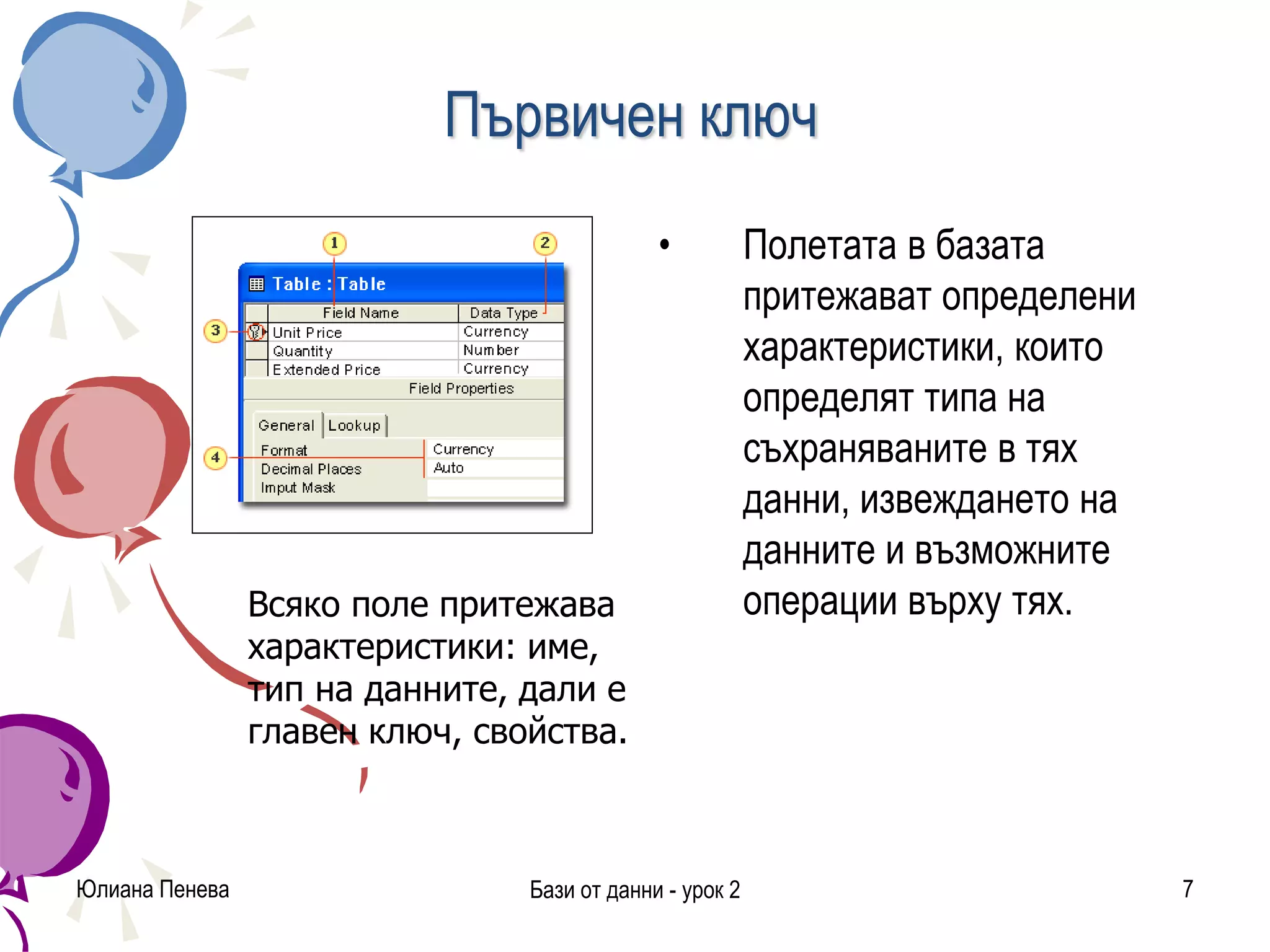 Първичен ключ

1

2

Table : Table

3

| Field Name | Data Type |
|---|---|
| Unit Price | Currency |
| Quantity | Number |
| Extended Price | Currency |

Field Properties

General Lookup

4

| Format | Currency |
|---|---|
| Decimal Places | Auto |
| Imput Mask | |

Всяко поле притежава характеристики: име, тип на данните, дали е главен ключ, свойства.

• Полетата в базата притежават определени характеристики, които определят типа на съхраняваните в тях данни, извеждането на данните и възможните операции върху тях.

Юлиана Пенева

Бази от данни - урок 2

7